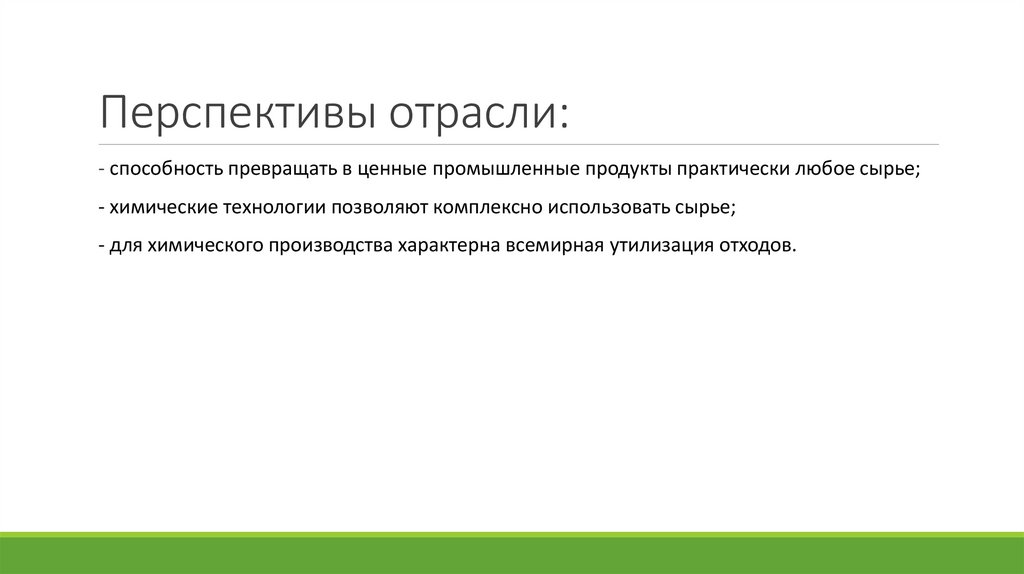 Перспективы отрасли:

- способность превращать в ценные промышленные продукты практически любое сырье;

- химические технологии позволяют комплексно использовать сырье;

- для химического производства характерна всемирная утилизация отходов.